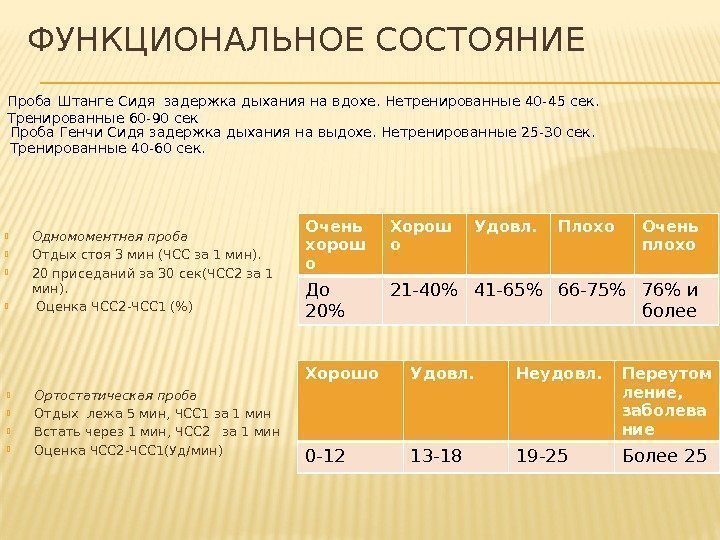 ФУНКЦИОНАЛЬНОЕ СОСТОЯНИЕ

Проба Штанге Сидя задержка дыхания на вдохе. Нетренированные 40-45 сек. Тренированные 60-90 сек
Проба Генчи Сидя задержка дыхания на выдохе. Нетренированные 25-30 сек. Тренированные 40-60 сек.

Одномоментная проба
Отдых стоя 3 мин (ЧСС за 1 мин).
20 приседаний за 30 сек(ЧСС2 за 1 мин).
Оценка ЧСС2-ЧСС1 (%)

| Очень хорошо | Хорошо | Удовл. | Плохо | Очень плохо |
|---|---|---|---|---|
| До 20% | 21-40% | 41-65% | 66-75% | 76% и более |

Ортостатическая проба
Отдых лежа 5 мин, ЧСС1 за 1 мин
Встать через 1 мин, ЧСС2 за 1 мин
Оценка ЧСС2-ЧСС1(Уд/мин)

| Хорошо | Удовл. | Неудовл. | Переутомление, заболевание |
|---|---|---|---|
| 0-12 | 13-18 | 19-25 | Более 25 |